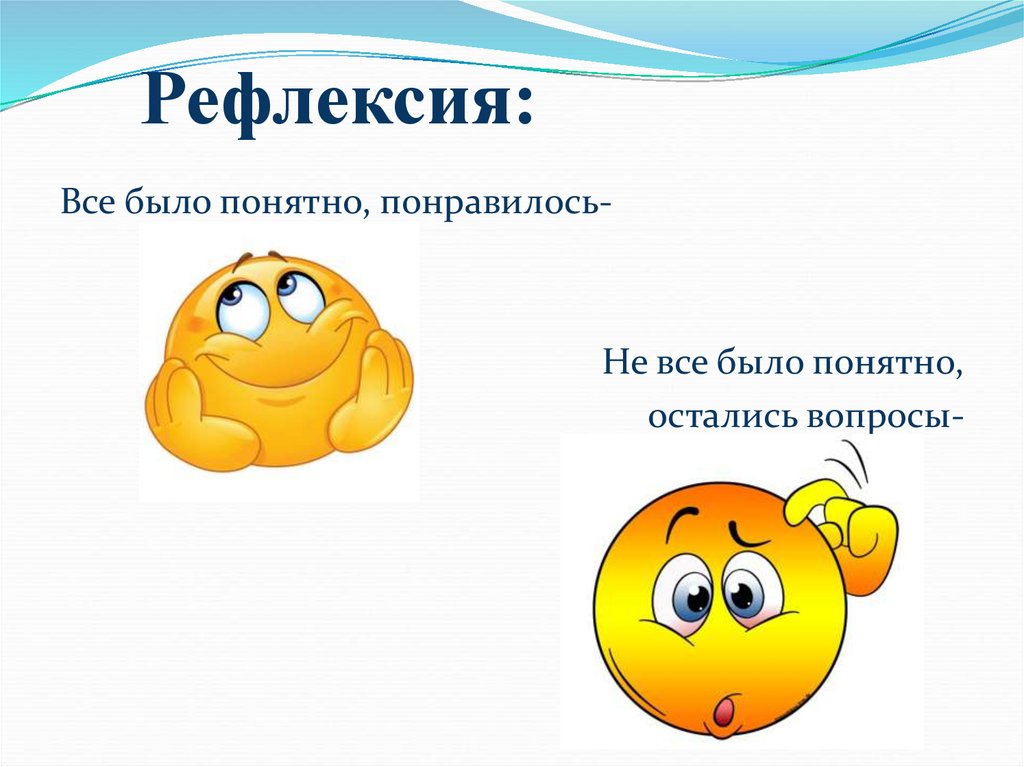 Рефлексия:

Все было понятно, понравилось-

Не все было понятно, остались вопросы-